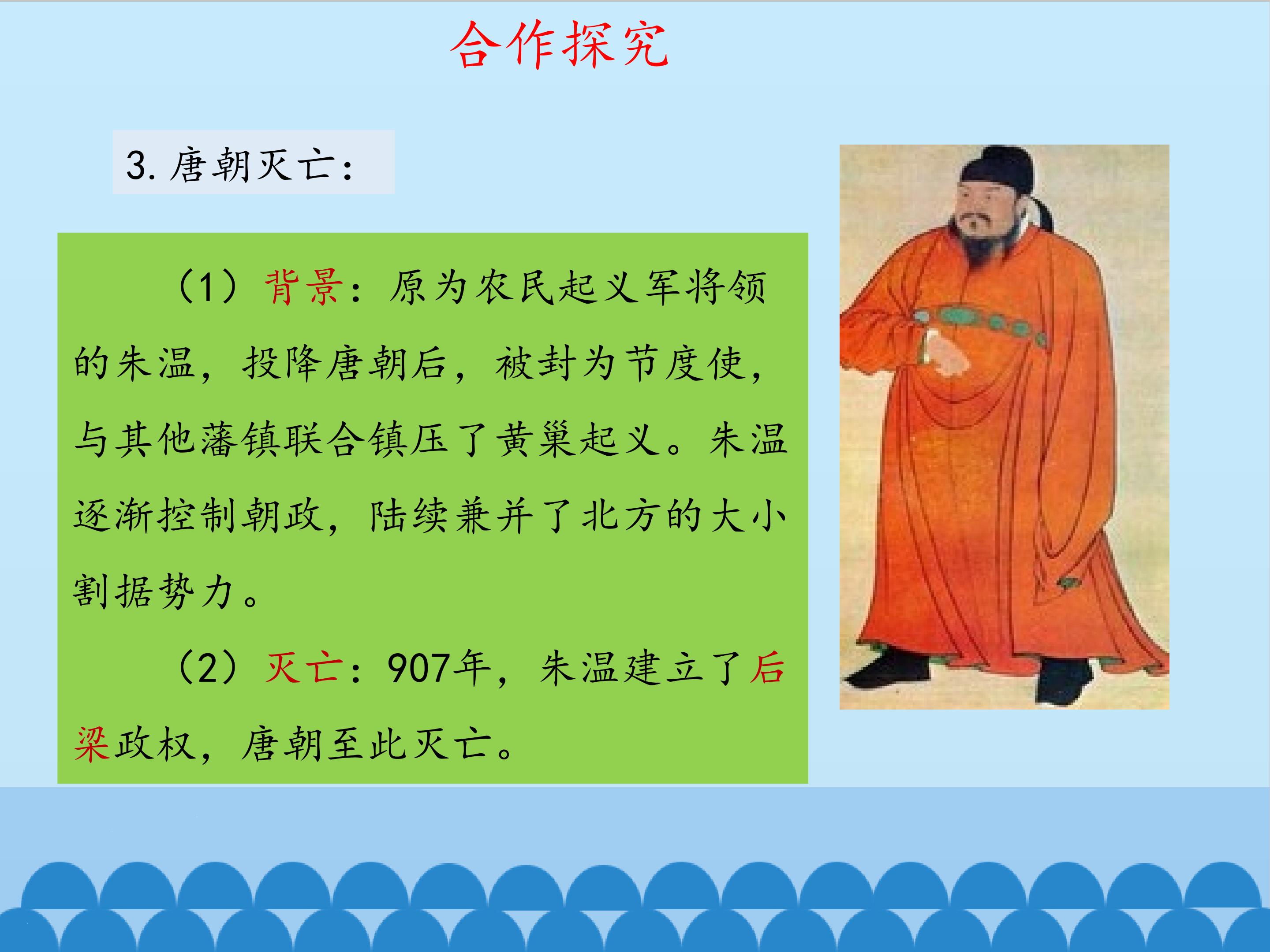 合作探究

3. 唐朝灭亡：

（1）背景：原为农民起义军将领的朱温，投降唐朝后，被封为节度使，与其他藩镇联合镇压了黄巢起义。朱温逐渐控制朝政，陆续兼并了北方的大小割据势力。

（2）灭亡：907年，朱温建立了后梁政权，唐朝至此灭亡。